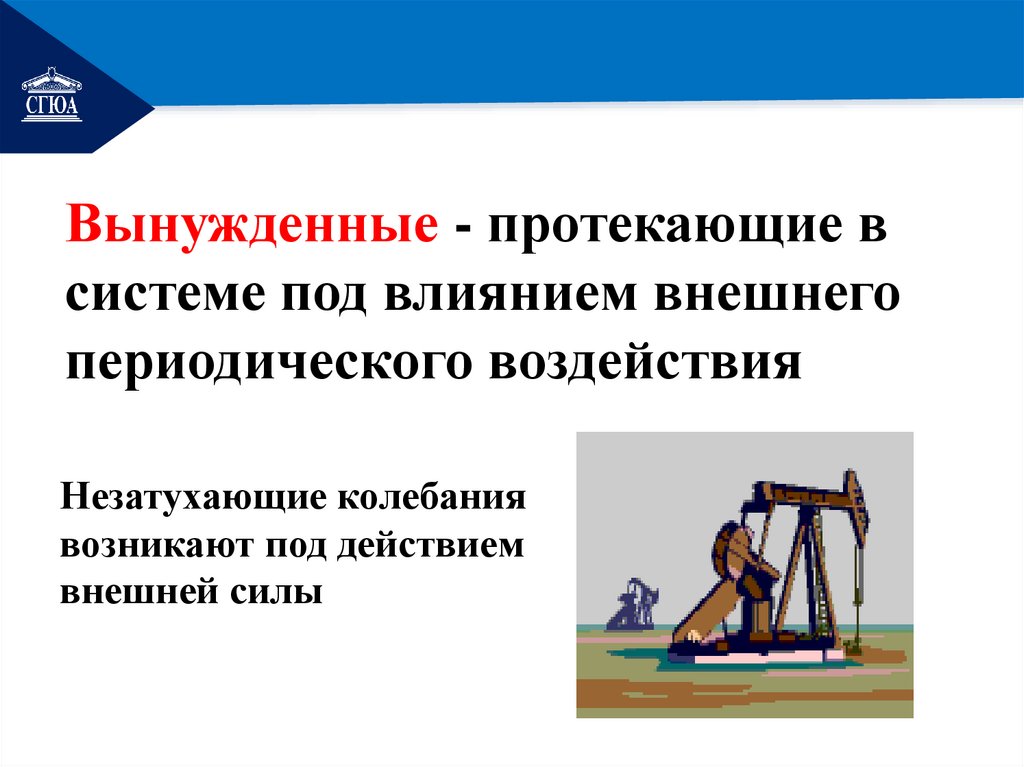 СГЮА

Вынужденные - протекающие в системе под влиянием внешнего периодического воздействия

Незатухающие колебания возникают под действием внешней силы